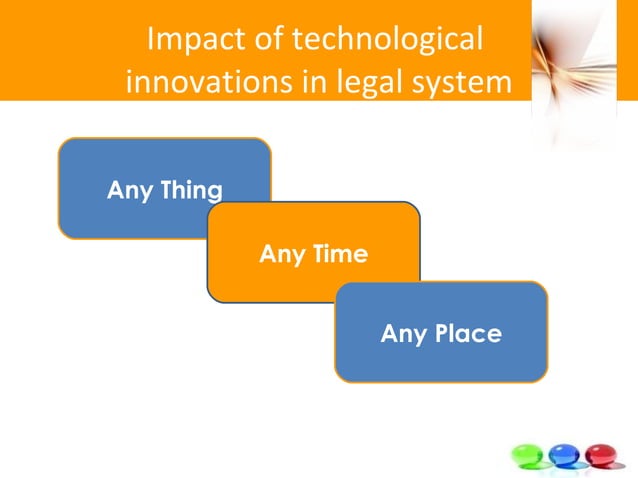 Impact of technological innovations in legal system

Any Thing

Any Time

Any Place